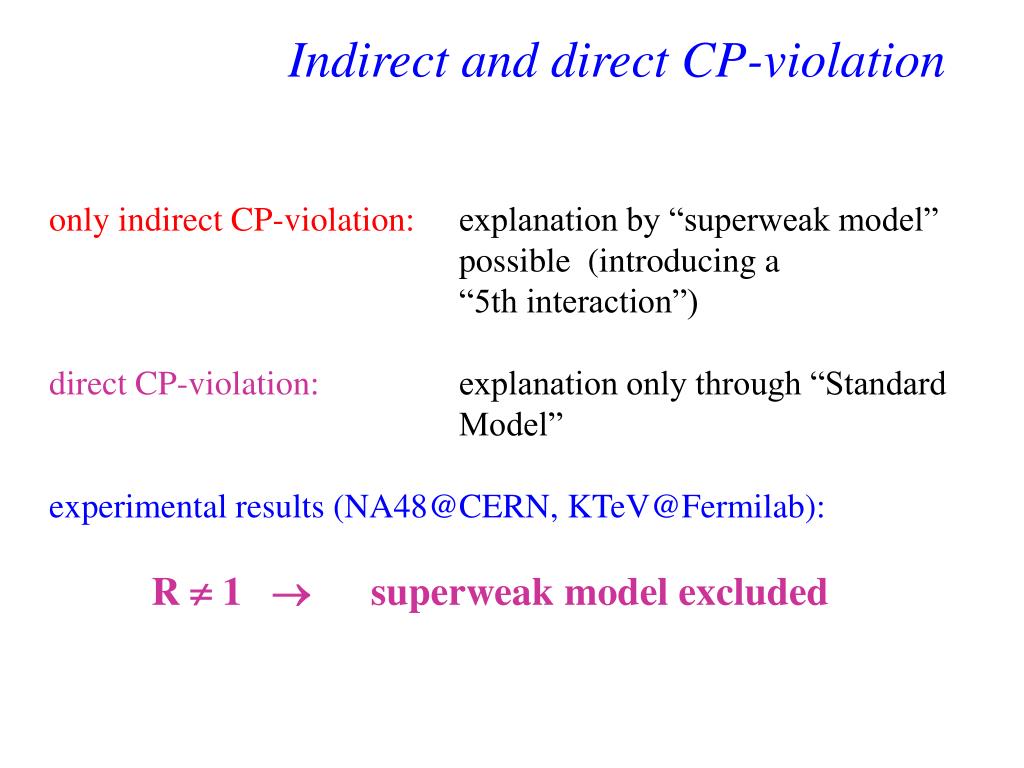 Indirect and direct CP-violation

only indirect CP-violation: explanation by “superweak model” possible (introducing a “5th interaction”)

direct CP-violation: explanation only through “Standard Model”

experimental results (NA48@CERN, KTeV@Fermilab):

$R \neq 1 \rightarrow$ superweak model excluded